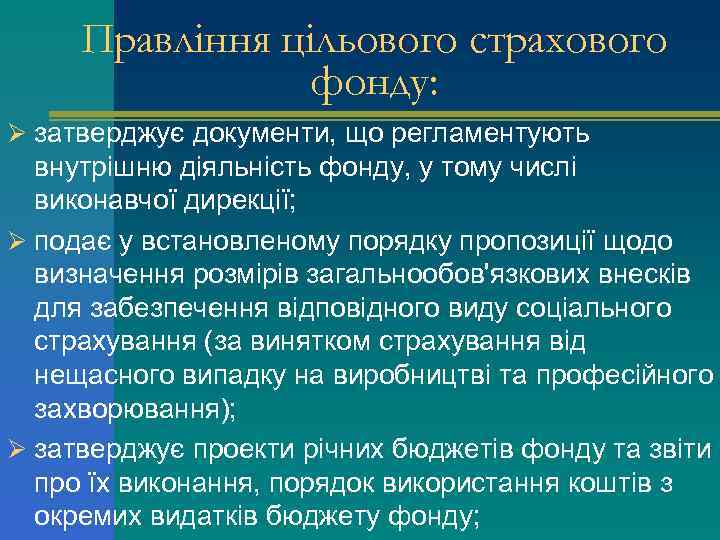 Правління цільового страхового фонду:

➢ затверджує документи, що регламентують внутрішню діяльність фонду, у тому числі виконавчої дирекції;

➢ подає у встановленому порядку пропозиції щодо визначення розмірів загальнообов'язкових внесків для забезпечення відповідного виду соціального страхування (за винятком страхування від нещасного випадку на виробництві та професійного захворювання);

➢ затверджує проекти річних бюджетів фонду та звіти про їх виконання, порядок використання коштів з окремих видатків бюджету фонду;